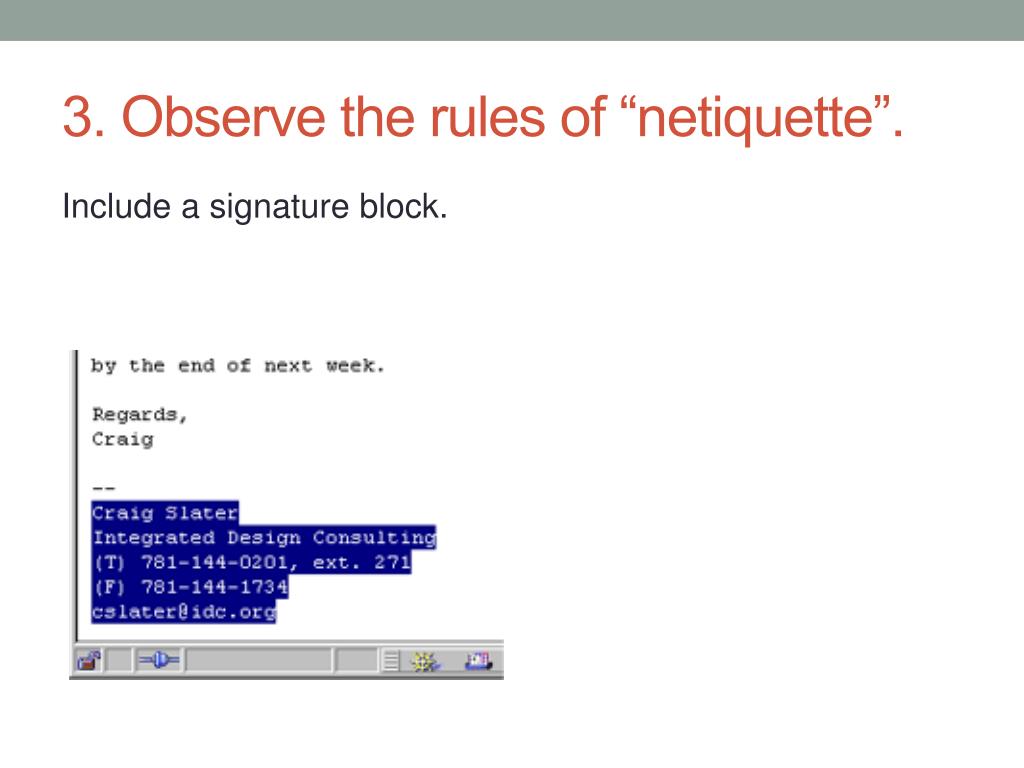 3. Observe the rules of “netiquette”.

Include a signature block.

by the end of next week.

Regards,
Craig

--
Craig Slater
Integrated Design Consulting
(T) 781-144-0201, ext. 271
(F) 781-144-1734
cslater@idc.org